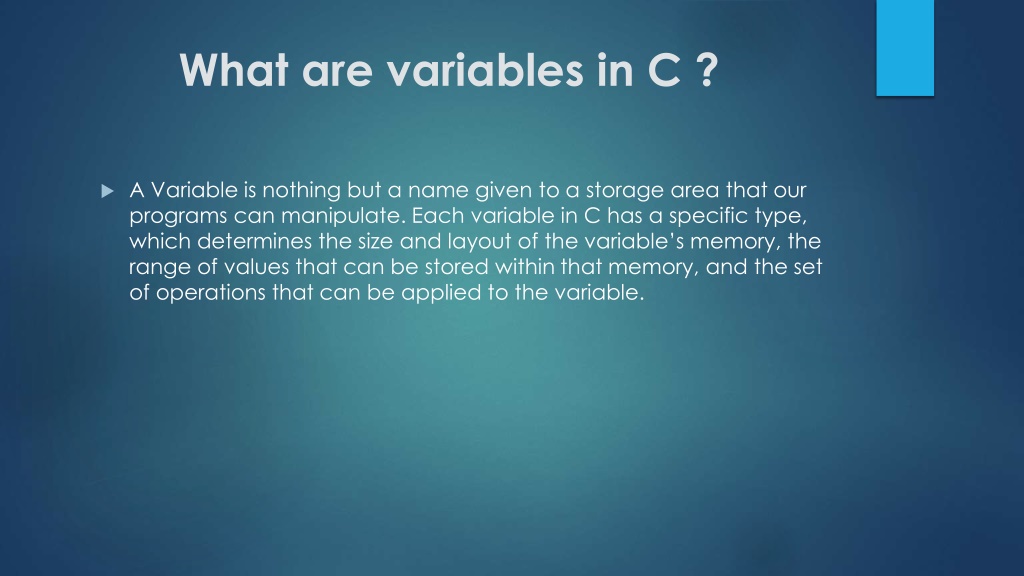 What are variables in C ?

A Variable is nothing but a name given to a storage area that our programs can manipulate. Each variable in C has a specific type, which determines the size and layout of the variable's memory, the range of values that can be stored within that memory, and the set of operations that can be applied to the variable.